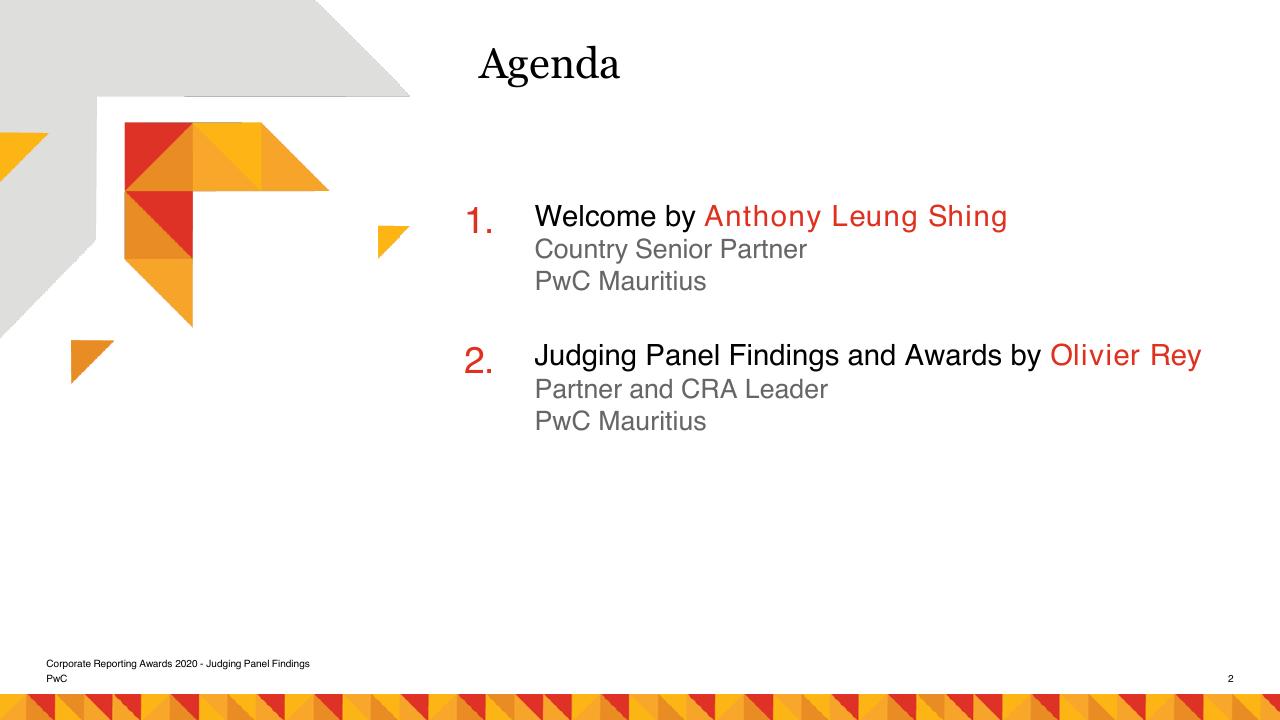 Agenda

1. Welcome by Anthony Leung Shing
Country Senior Partner
PwC Mauritius

2. Judging Panel Findings and Awards by Olivier Rey
Partner and CRA Leader
PwC Mauritius

Corporate Reporting Awards 2020 - Judging Panel Findings
PwC

2